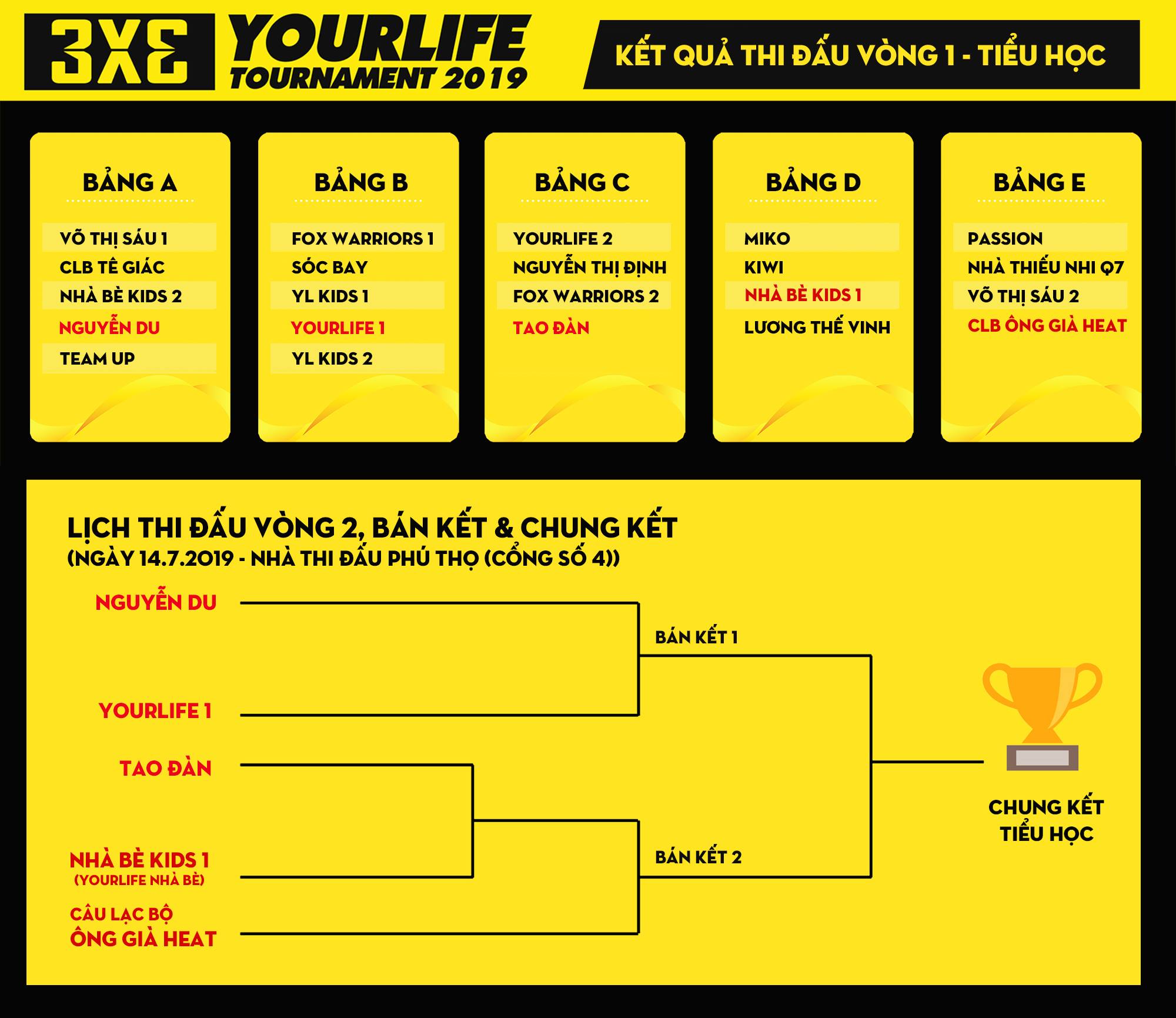 3X3 YOURLIFE TOURNAMENT 2019

KẾT QUẢ THI ĐẤU VÒNG 1 - TIỂU HỌC

BẢNG A
VÕ THỊ SÁU 1
CLB TÊ GIÁC
NHÀ BÈ KIDS 2
NGUYỄN DU
TEAM UP

BẢNG B
FOX WARRIORS 1
SÓC BAY
YL KIDS 1
YOURLIFE 1
YL KIDS 2

BẢNG C
YOURLIFE 2
NGUYỄN THỊ ĐỊNH
FOX WARRIORS 2
TAO ĐÀN

BẢNG D
MIKO
KIWI
NHÀ BÈ KIDS 1
LƯƠNG THẾ VINH

BẢNG E
PASSION
NHÀ THIẾU NHI Q7
VÕ THỊ SÁU 2
CLB ÔNG GIÀ HEAT

LỊCH THI ĐẤU VÒNG 2, BÁN KẾT & CHUNG KẾT
(NGÀY 14.7.2019 - NHÀ THI ĐẤU PHÚ THỌ (CỔNG SỐ 4))

NGUYỄN DU
YOURLIFE 1
TAO ĐÀN
NHÀ BÈ KIDS 1
(YOURLIFE NHÀ BÈ)
CÂU LẠC BỘ
ÔNG GIÀ HEAT

BÁN KẾT 1
BÁN KẾT 2

CHUNG KẾT
TIỂU HỌC